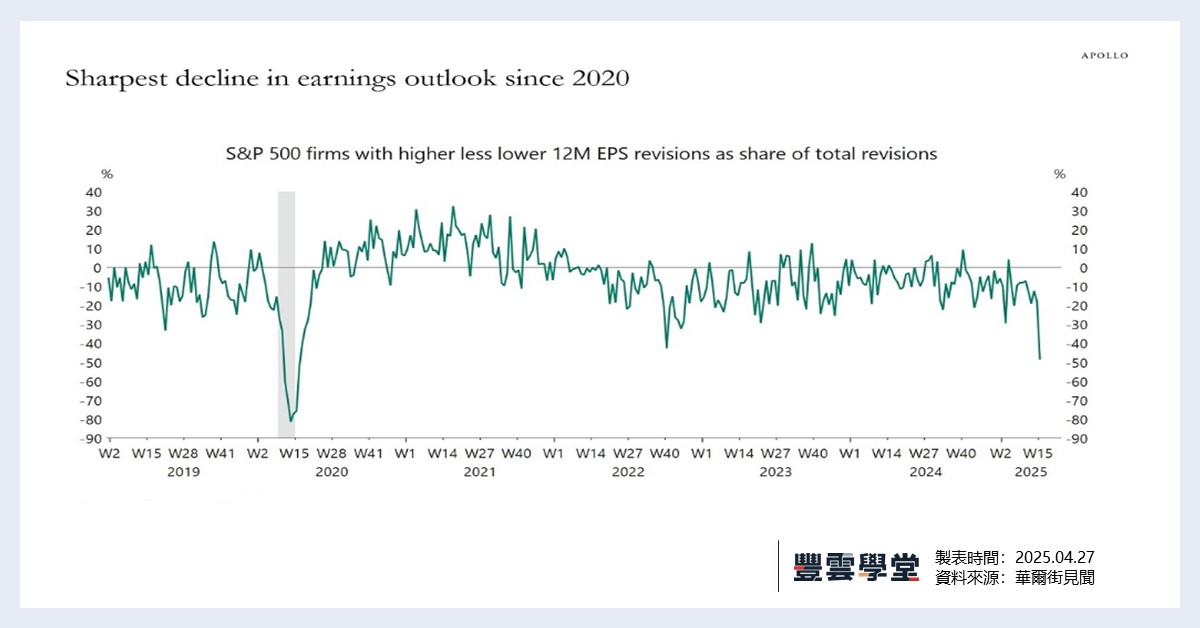 APOLLO

Sharpest decline in earnings outlook since 2020

S&P 500 firms with higher less lower 12M EPS revisions as share of total revisions

%
40
30
20
10
0
-10
-20
-30
-40
-50
-60
-70
-80
-90

%
40
30
20
10
0
-10
-20
-30
-40
-50
-60
-70
-80
-90

W2 W15 W28 W41 W2 W15 W28 W41 W1 W14 W27 W40 W1 W14 W27 W40 W1 W14 W27 W40 W1 W14 W27 W40 W2 W15
2019 2020 2021 2022 2023 2024 2025

豐雲學堂
製表時間：2025.04.27
資料來源：華爾街見聞